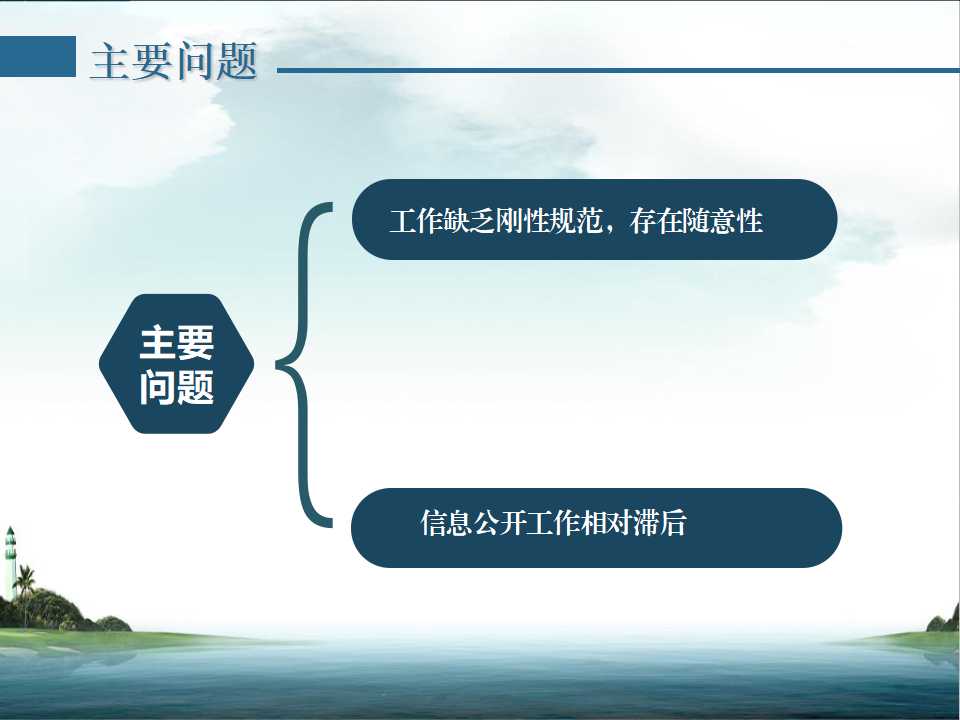 主要问题

主要问题

工作缺乏刚性规范，存在随意性

信息公开工作相对滞后